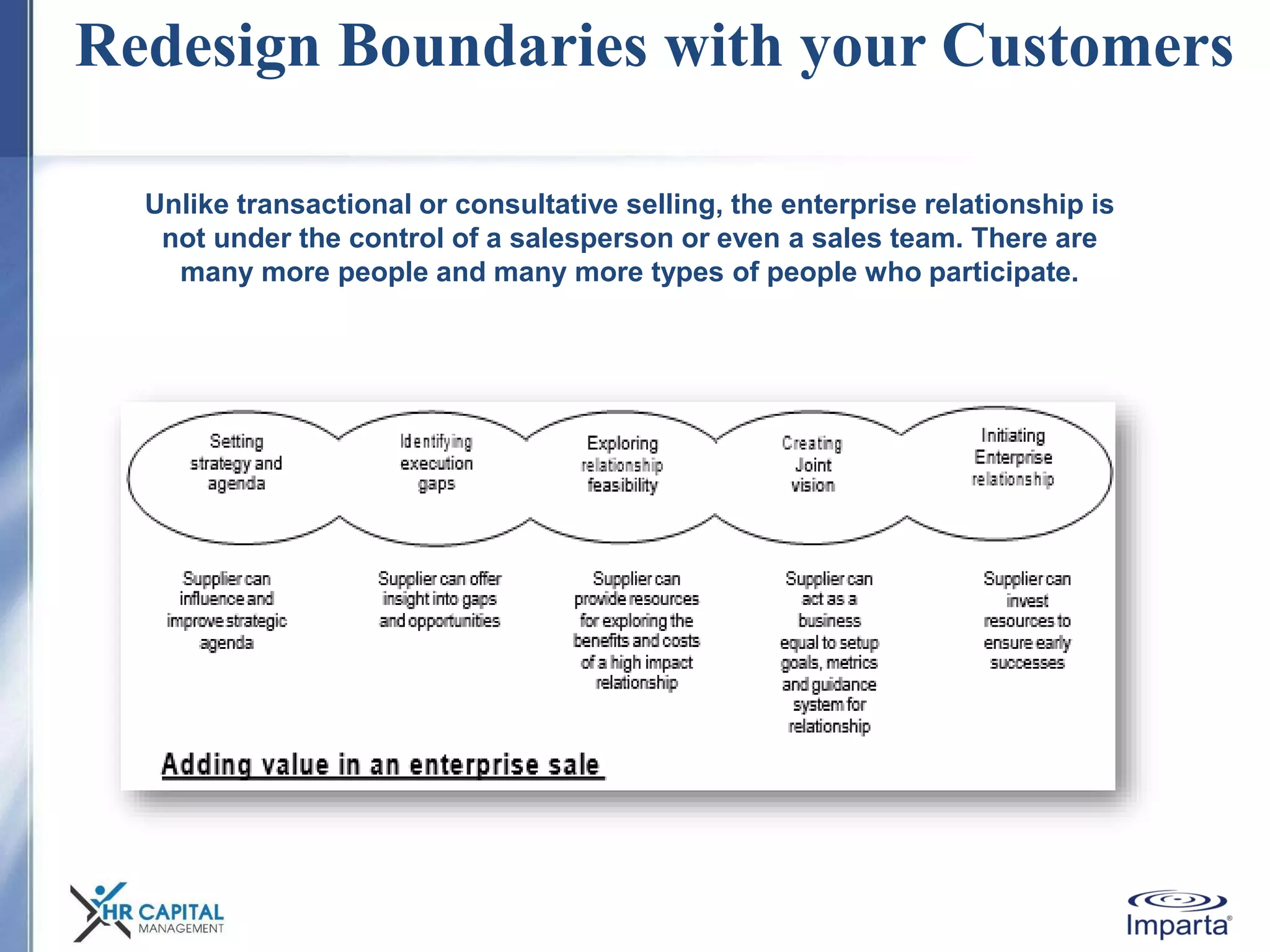 Redesign Boundaries with your Customers

Unlike transactional or consultative selling, the enterprise relationship is not under the control of a salesperson or even a sales team. There are many more people and many more types of people who participate.

Setting strategy and agenda

Identifying execution gaps

Exploring relationship feasibility

Creating Joint vision

Initiating Enterprise relationship

Supplier can influence and improve strategic agenda

Supplier can offer insight into gaps and opportunities

Supplier can provide resources for exploring the benefits and costs of a high impact relationship

Supplier can act as a business equal to setup goals, metrics and guidance system for relationship

Supplier can invest resources to ensure early successes

Adding value in an enterprise sale

HR CAPITAL MANAGEMENT

Imparta®